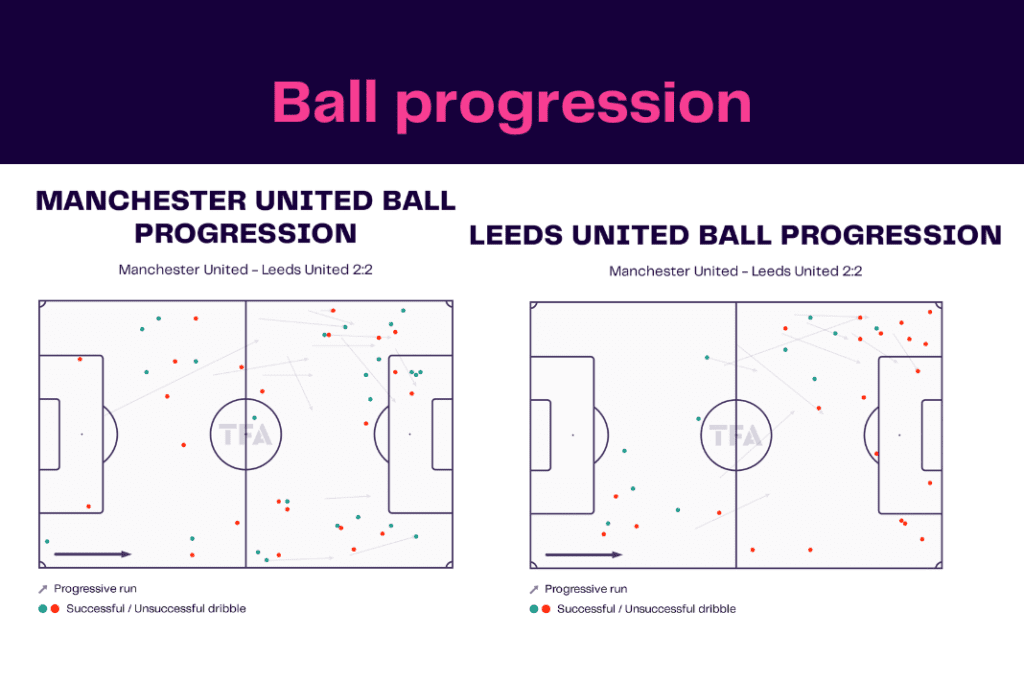 Ball progression

MANCHESTER UNITED BALL PROGRESSION

Manchester United - Leeds United 2:2

TFA

Progressive run

Successful / Unsuccessful dribble

LEEDS UNITED BALL PROGRESSION

Manchester United - Leeds United 2:2

TFA

Progressive run

Successful / Unsuccessful dribble